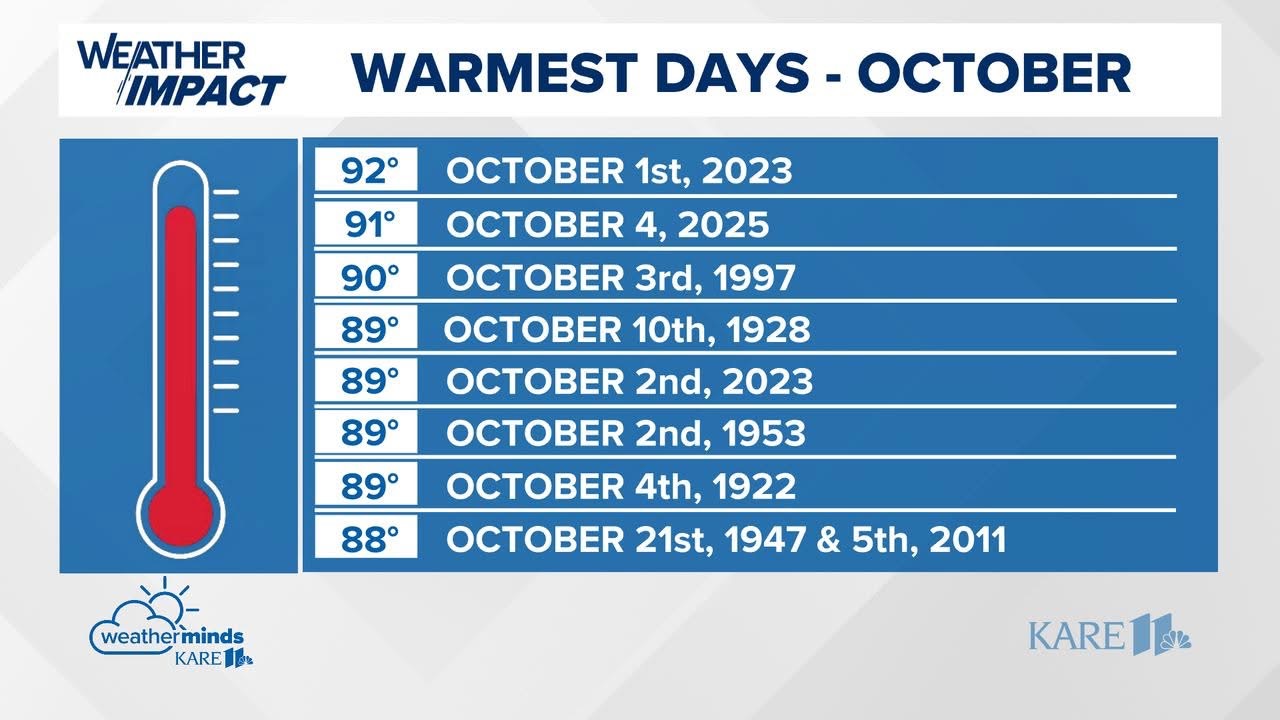 WEATHER IMPACT

WARMEST DAYS - OCTOBER

| | |
|---|---|
| 92° | OCTOBER 1st, 2023 |
| 91° | OCTOBER 4, 2025 |
| 90° | OCTOBER 3rd, 1997 |
| 89° | OCTOBER 10th, 1928 |
| 89° | OCTOBER 2nd, 2023 |
| 89° | OCTOBER 2nd, 1953 |
| 89° | OCTOBER 4th, 1922 |
| 88° | OCTOBER 21st, 1947 & 5th, 2011 |

weatherminds KARE 11

KARE 11